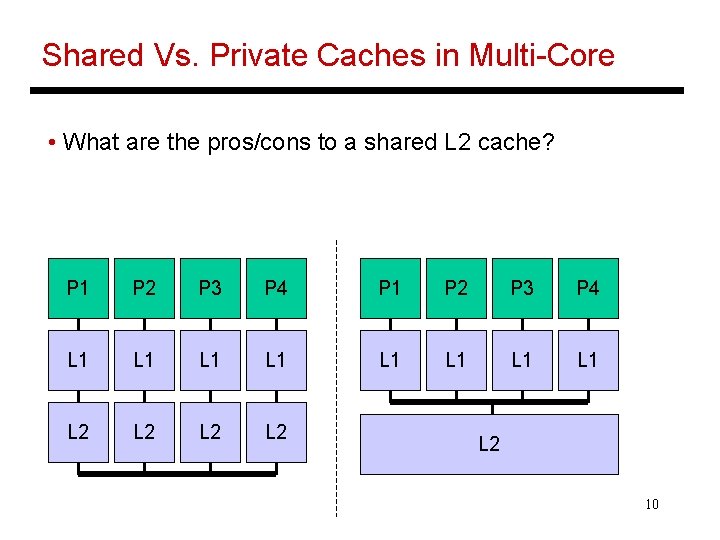 Shared Vs. Private Caches in Multi-Core

• What are the pros/cons to a shared L2 cache?

P1 P2 P3 P4
L1 L1 L1 L1
L2 L2 L2 L2

P1 P2 P3 P4
L1 L1 L1 L1
L2

10